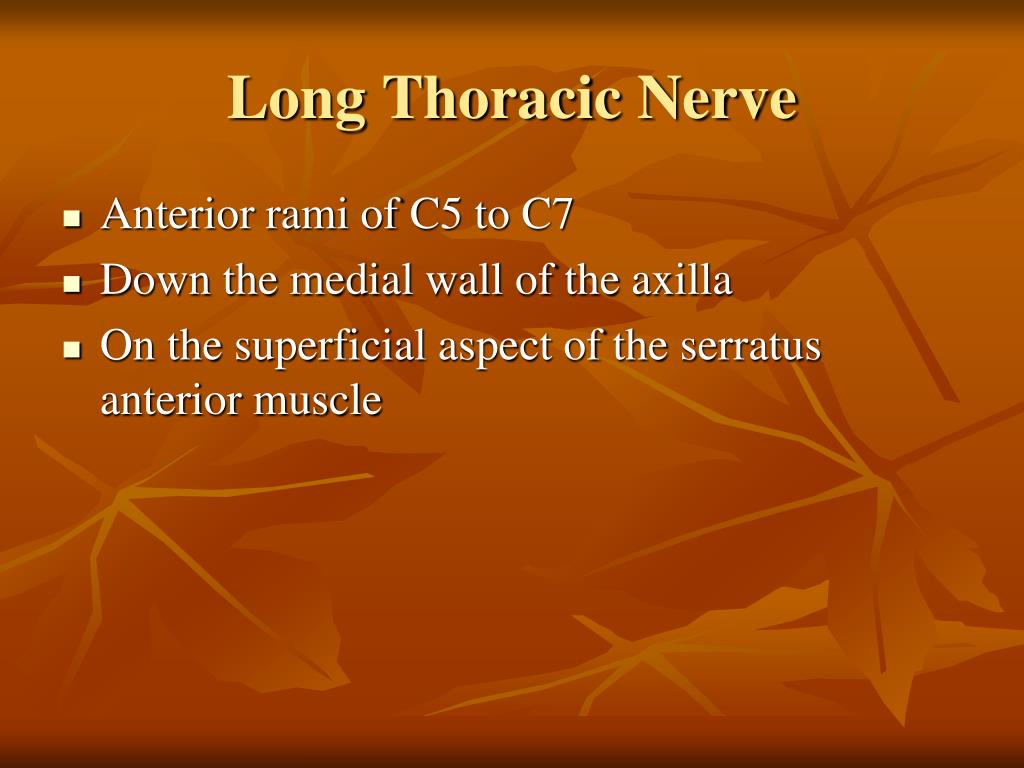 Long Thoracic Nerve

- Anterior rami of C5 to C7
- Down the medial wall of the axilla
- On the superficial aspect of the serratus anterior muscle